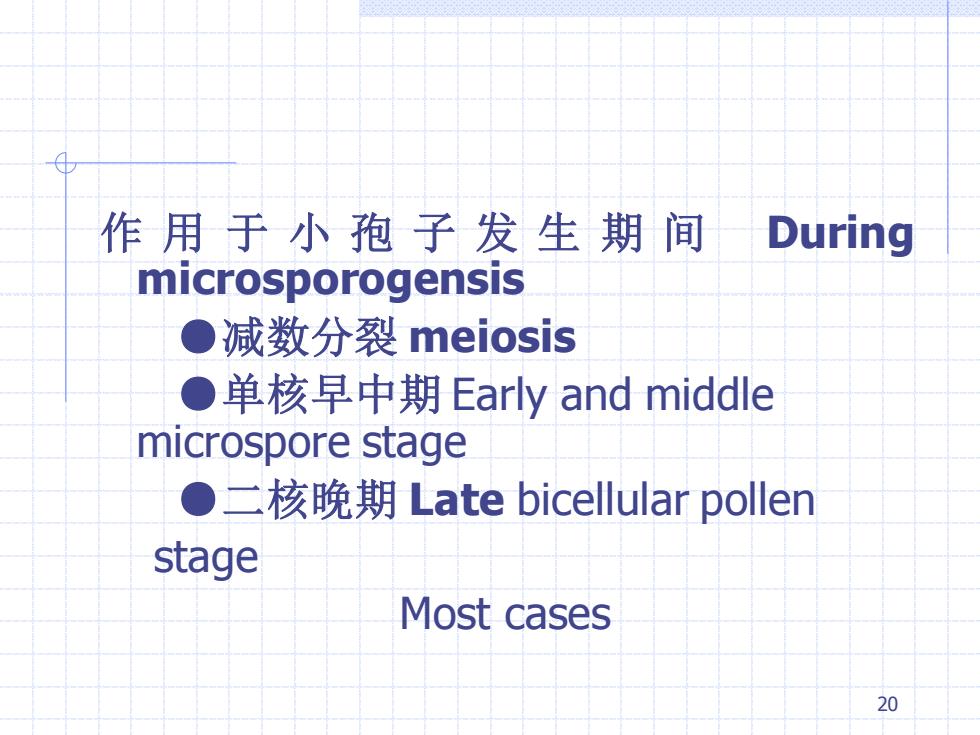 作用于小孢子发生期间 During microsporogensis

●减数分裂 meiosis

●单核早中期 Early and middle microspore stage

●二核晚期 Late bicellular pollen stage

Most cases

20